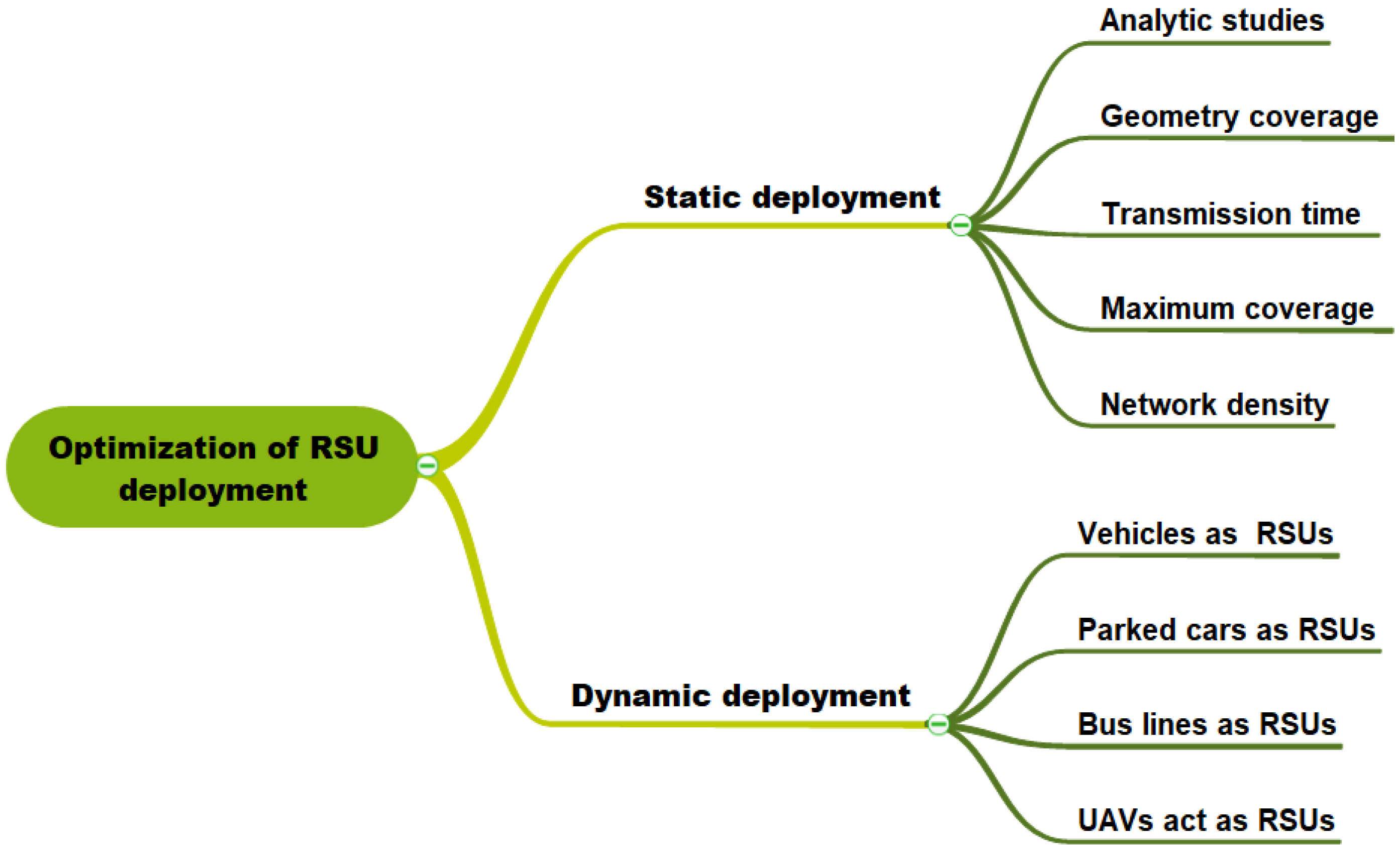 Optimization of RSU deployment

Static deployment

Analytic studies

Geometry coverage

Transmission time

Maximum coverage

Network density

Dynamic deployment

Vehicles as RSUs

Parked cars as RSUs

Bus lines as RSUs

UAVs act as RSUs